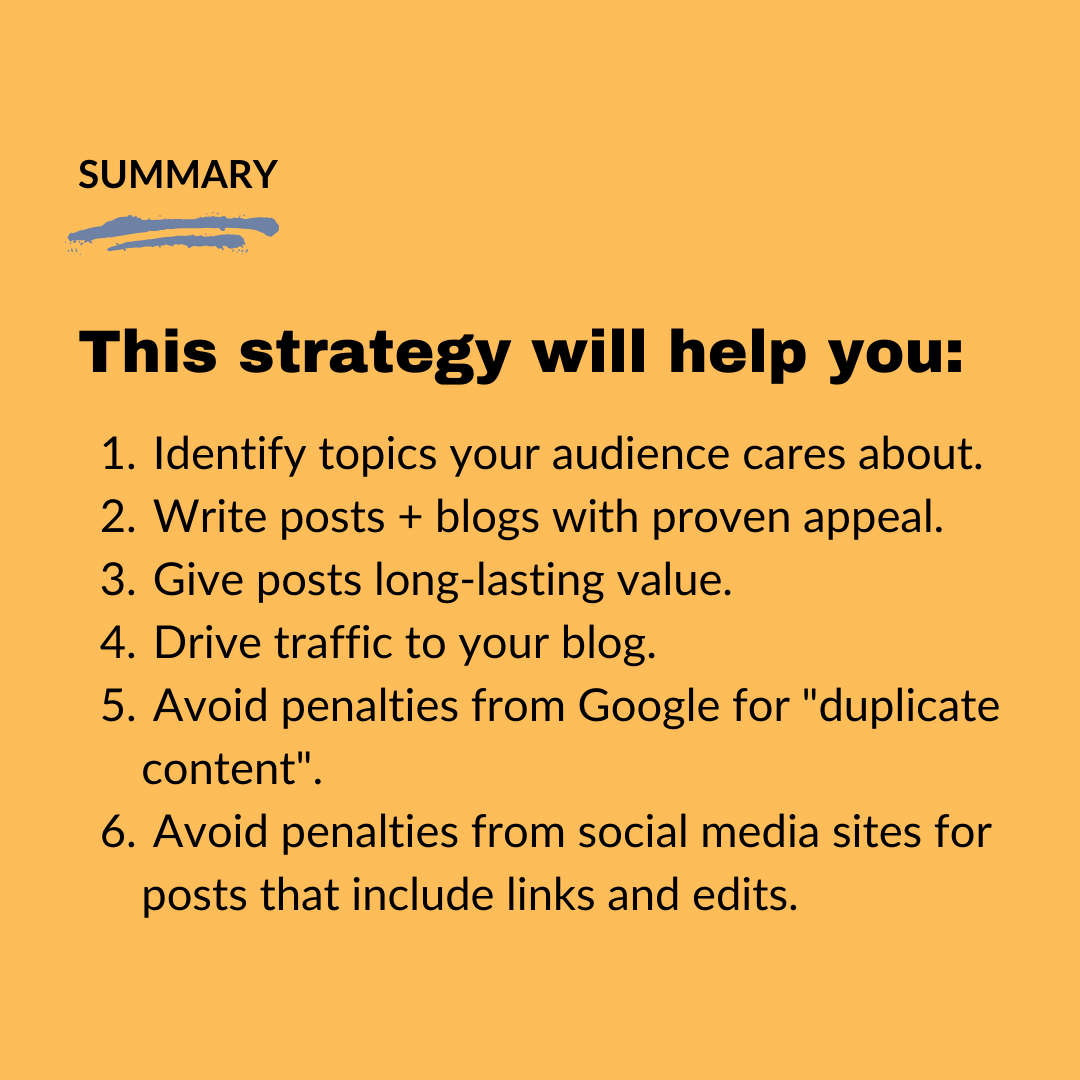 SUMMARY

This strategy will help you:

1. Identify topics your audience cares about.
2. Write posts + blogs with proven appeal.
3. Give posts long-lasting value.
4. Drive traffic to your blog.
5. Avoid penalties from Google for "duplicate content".
6. Avoid penalties from social media sites for posts that include links and edits.